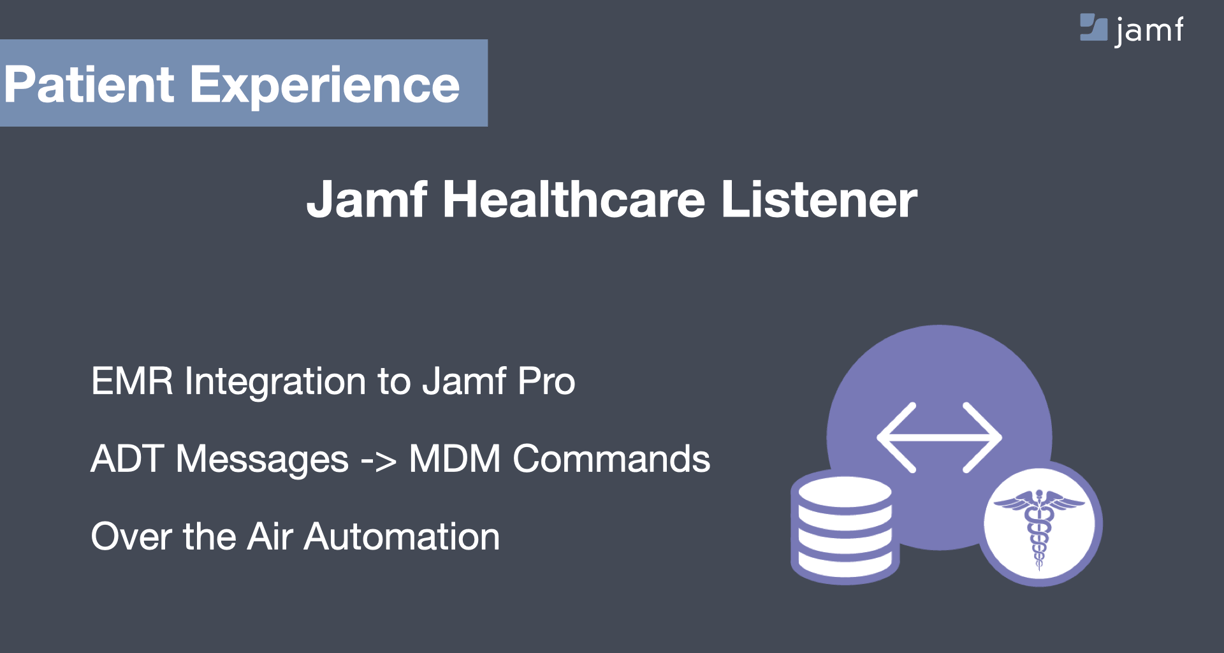 jamf

Patient Experience

Jamf Healthcare Listener

EMR Integration to Jamf Pro

ADT Messages -> MDM Commands

Over the Air Automation